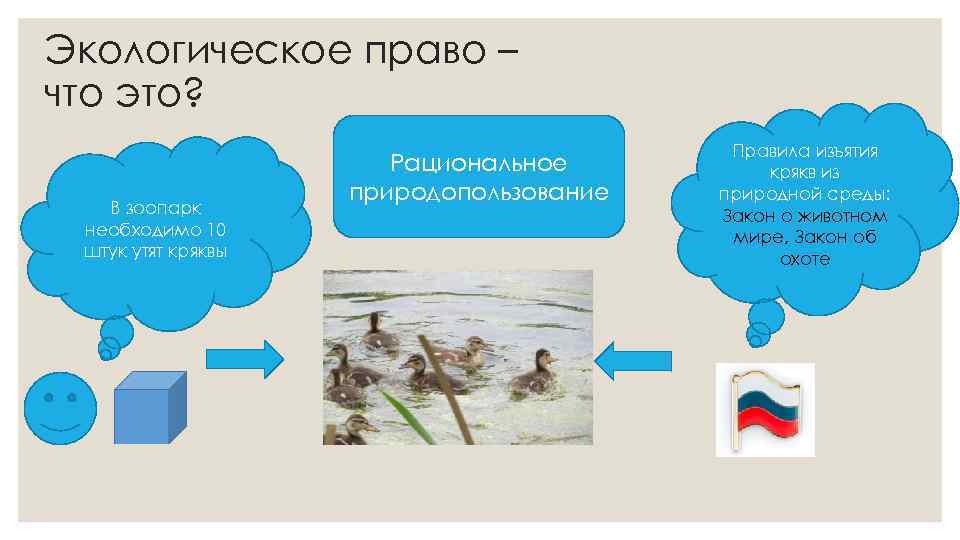 Экологическое право – что это?

В зоопарк необходимо 10 штук утят кряквы

Рациональное природопользование

Правила изъятия крякв из природной среды: Закон о животном мире, Закон об охоте